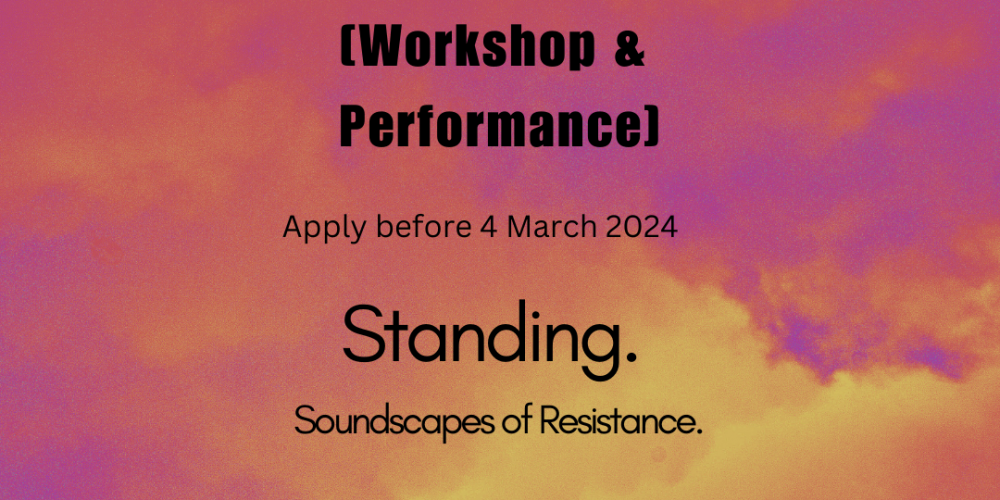 (Workshop & Performance)

Apply before 4 March 2024

Standing.

Soundscapes of Resistance.